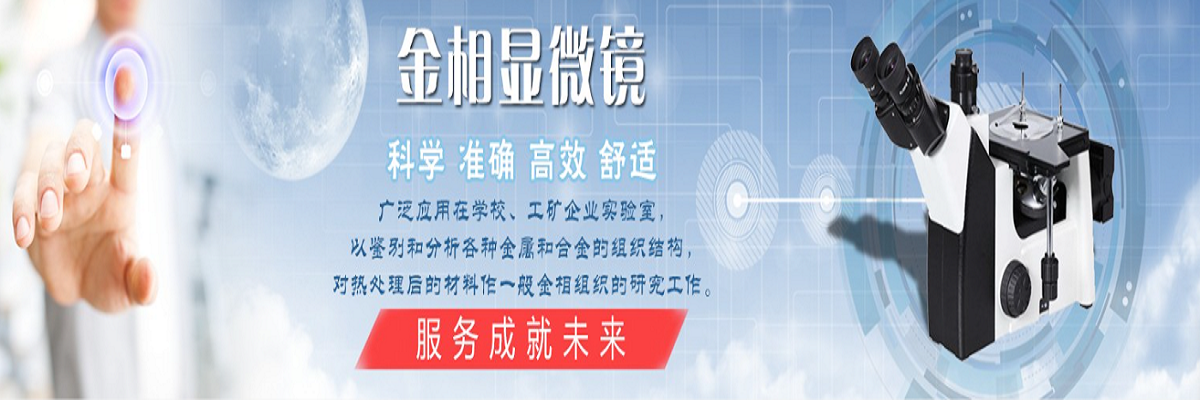 金相显微镜

科学 准确 高效 舒适

广泛应用在学校、工矿企业实验室，
以鉴别和分析各种金属和合金的组织结构，
对热处理后的材料作一般金相组织的研究工作。

服务成就未来